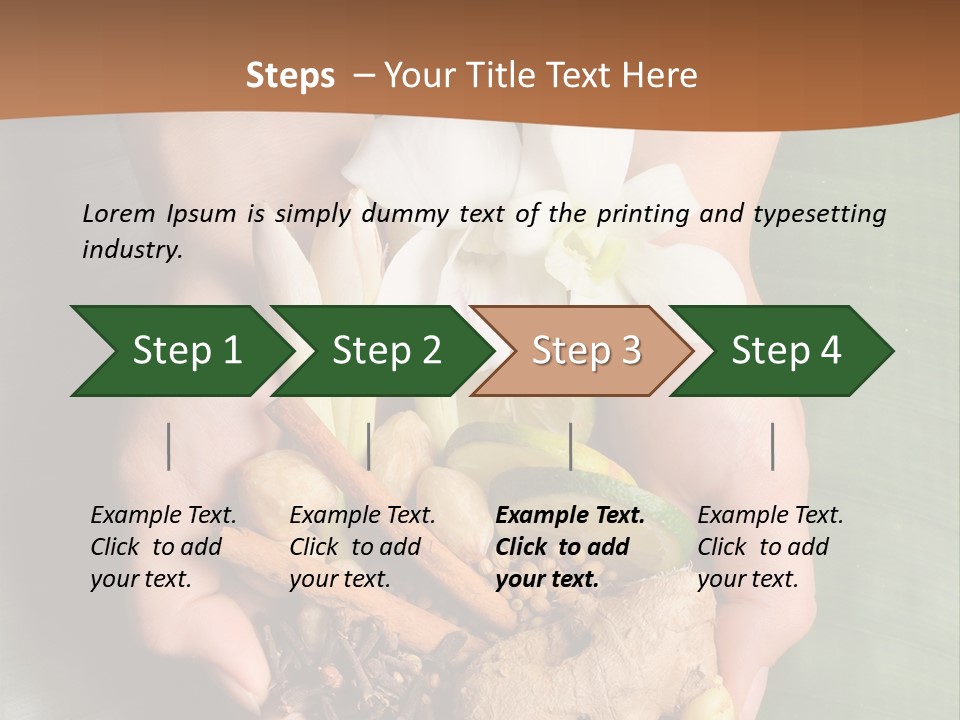 Steps – Your Title Text Here

Lorem Ipsum is simply dummy text of the printing and typesetting industry.

Step 1

Step 2

Step 3

Step 4

Example Text. Click to add your text.

Example Text. Click to add your text.

Example Text. Click to add your text.

Example Text. Click to add your text.